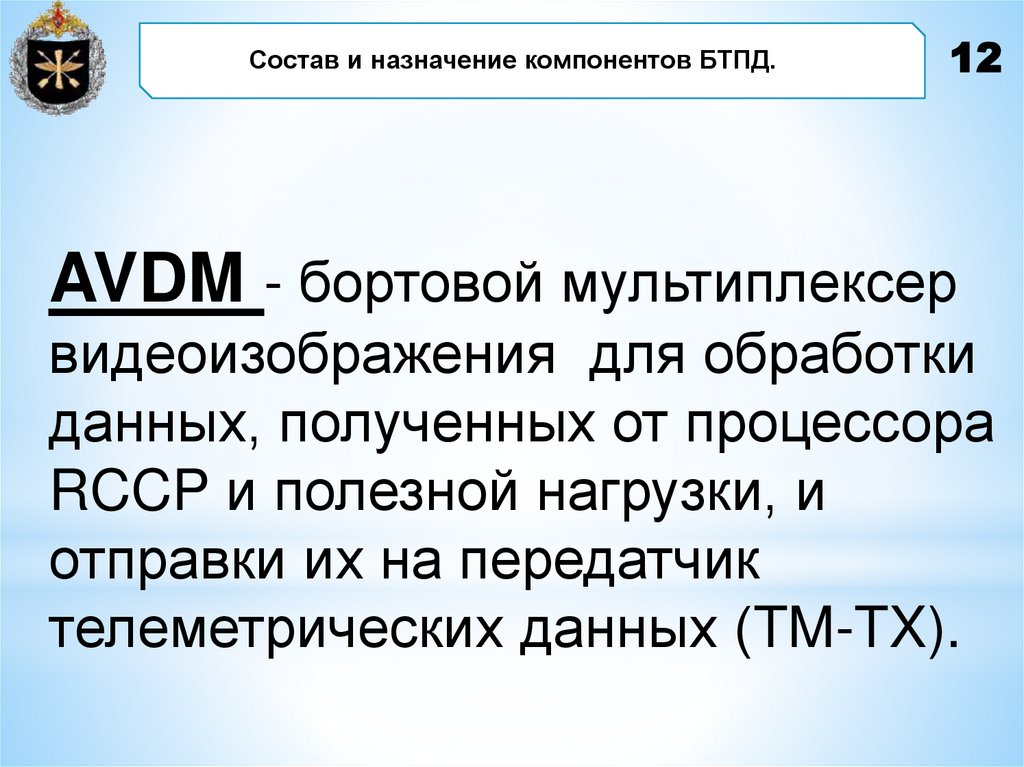 Состав и назначение компонентов БТПД.

12

AVDM - бортовой мультиплексер видеоизображения для обработки данных, полученных от процессора RCCP и полезной нагрузки, и отправки их на передатчик телеметрических данных (TM-TX).